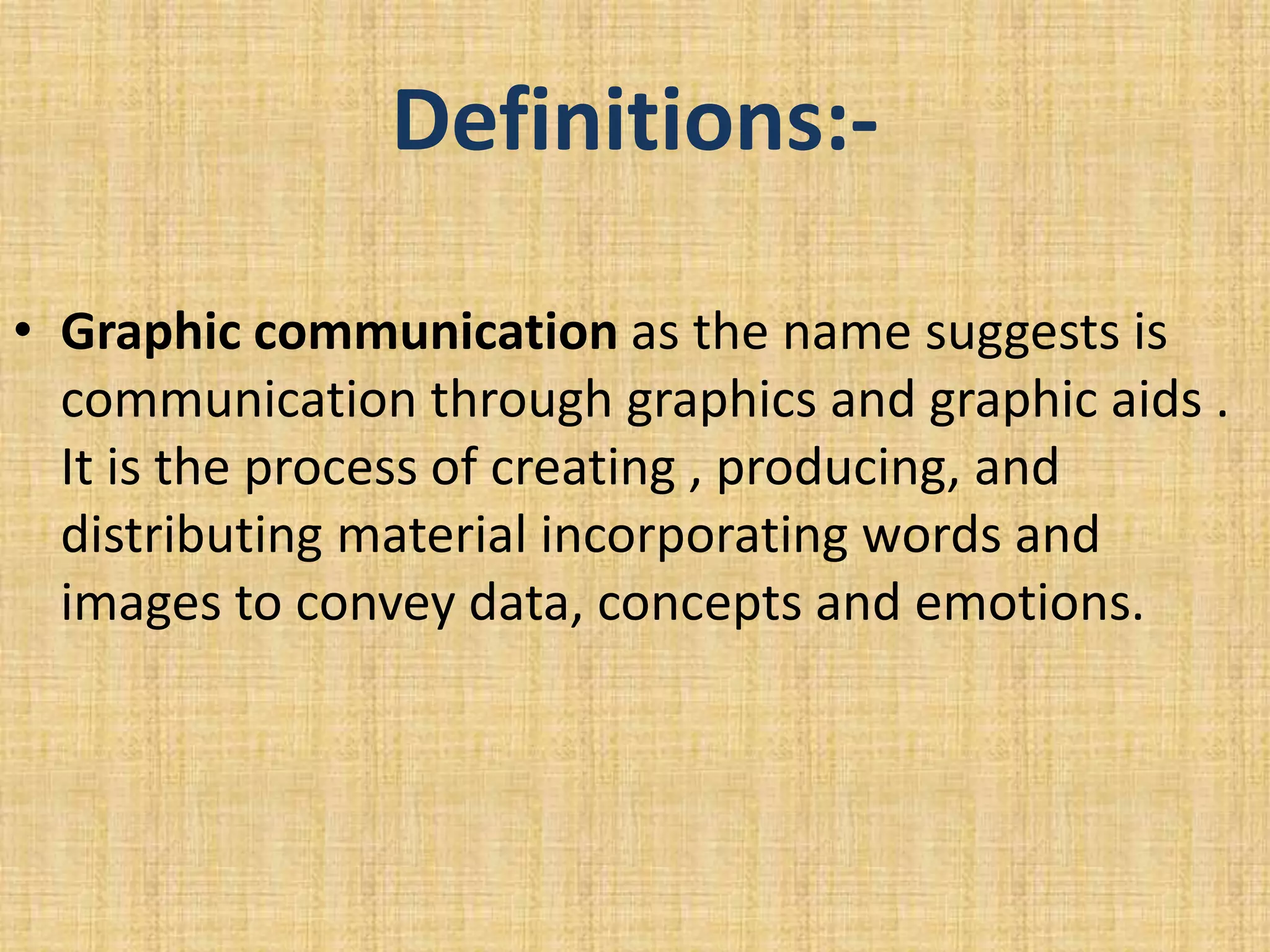 Definitions:-

• Graphic communication as the name suggests is communication through graphics and graphic aids . It is the process of creating , producing, and distributing material incorporating words and images to convey data, concepts and emotions.